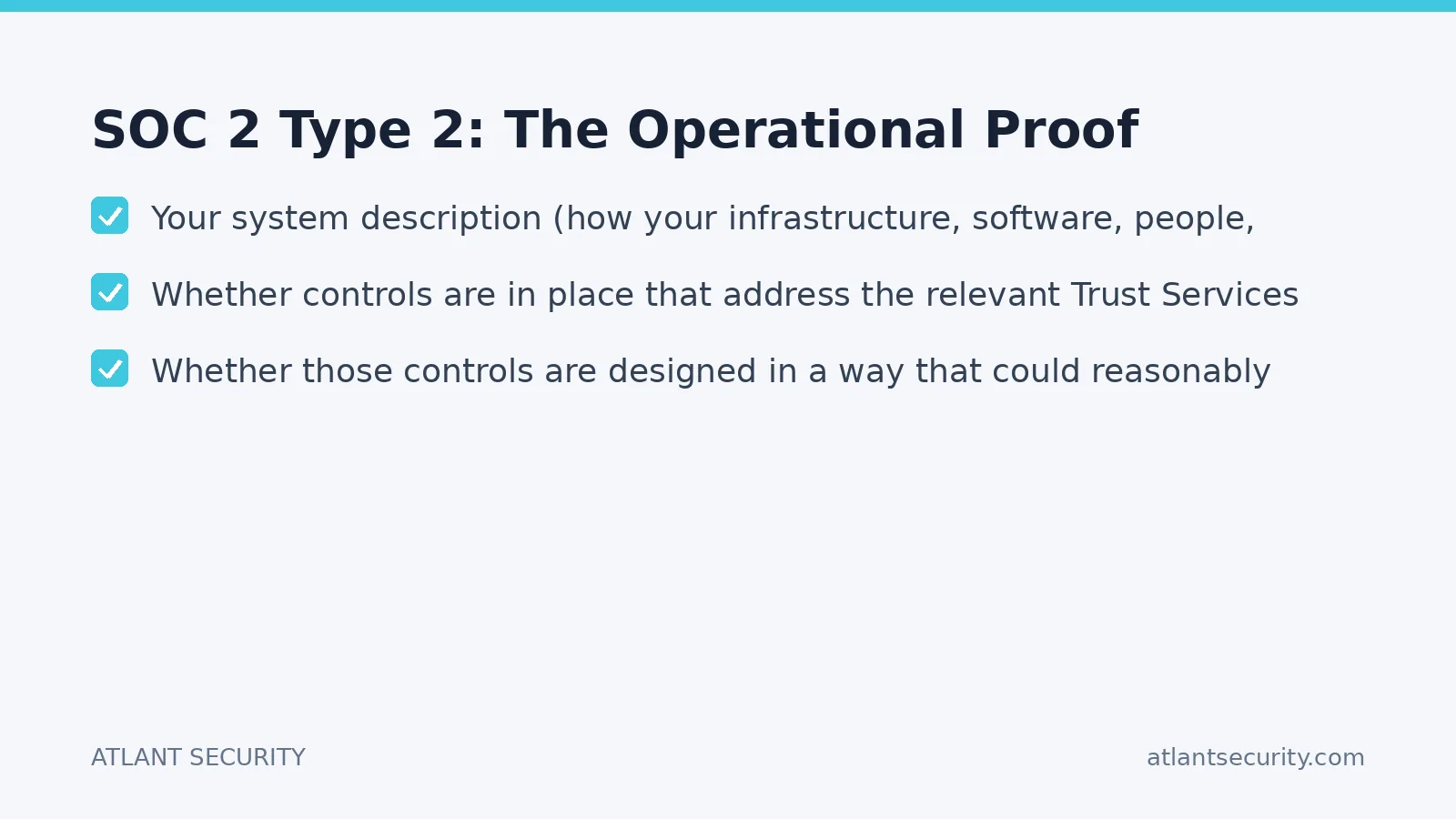 SOC 2 Type 2: The Operational Proof

Your system description (how your infrastructure, software, people,

Whether controls are in place that address the relevant Trust Services

Whether those controls are designed in a way that could reasonably

ATLANT SECURITY

atlantsecurity.com